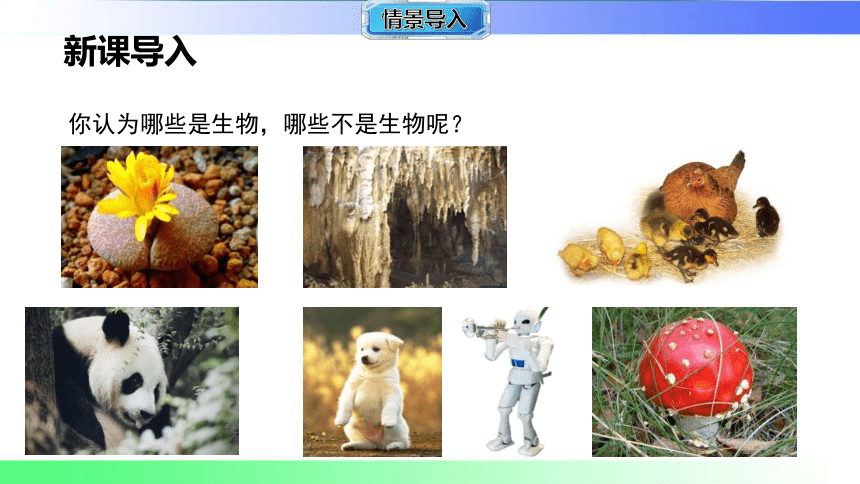 情景导入

新课导入

你认为哪些是生物，哪些不是生物呢？